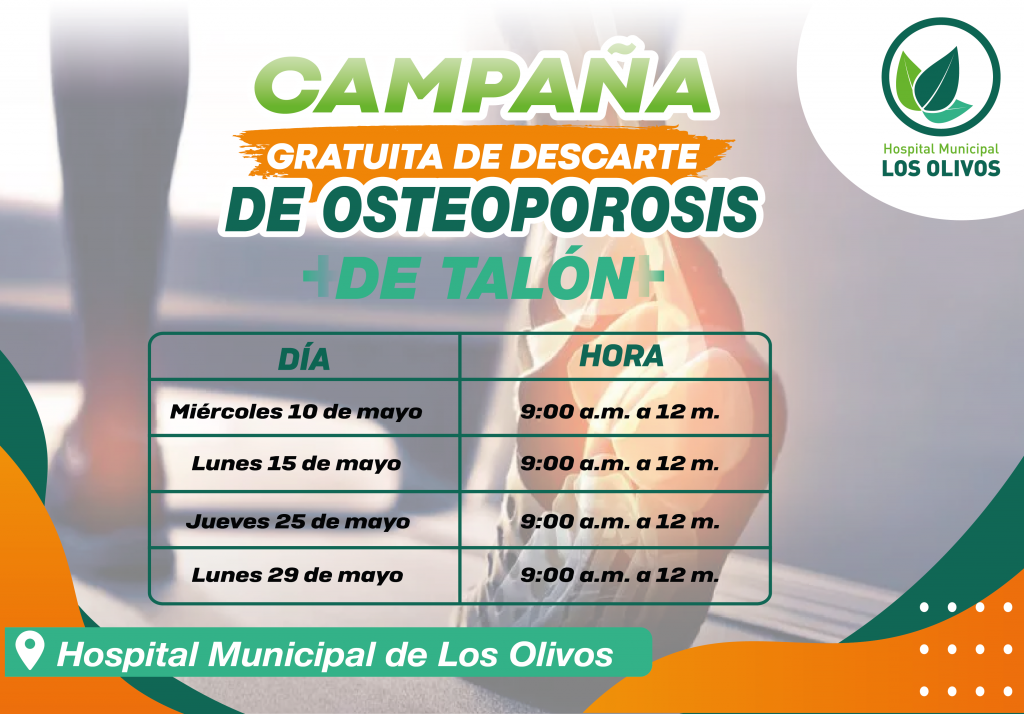 Hospital Municipal
LOS OLIVOS

CAMPAÑA
GRATUITA DE DESCARTE
DE OSTEOPOROSIS
DE TALÓN

| DÍA | HORA |
|---|---|
| Miércoles 10 de mayo | 9:00 a.m. a 12 m. |
| Lunes 15 de mayo | 9:00 a.m. a 12 m. |
| Jueves 25 de mayo | 9:00 a.m. a 12 m. |
| Lunes 29 de mayo | 9:00 a.m. a 12 m. |

Hospital Municipal de Los Olivos